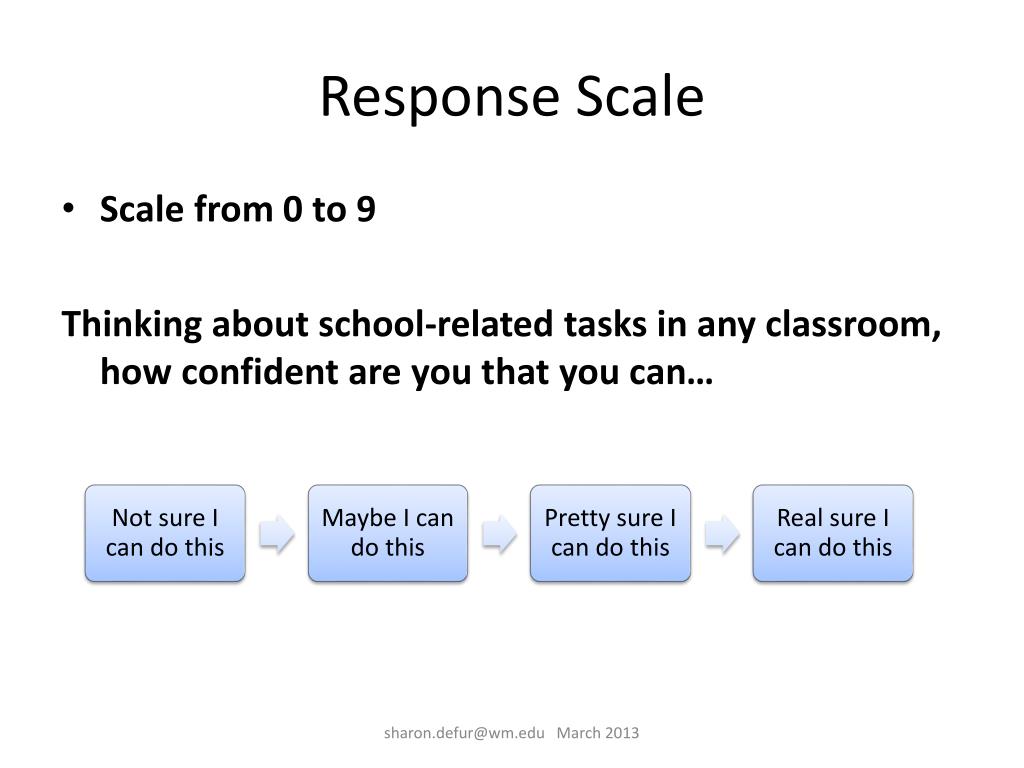 Response Scale

• Scale from 0 to 9

Thinking about school-related tasks in any classroom, how confident are you that you can…

Not sure I can do this

Maybe I can do this

Pretty sure I can do this

Real sure I can do this

sharon.defur@wm.edu March 2013